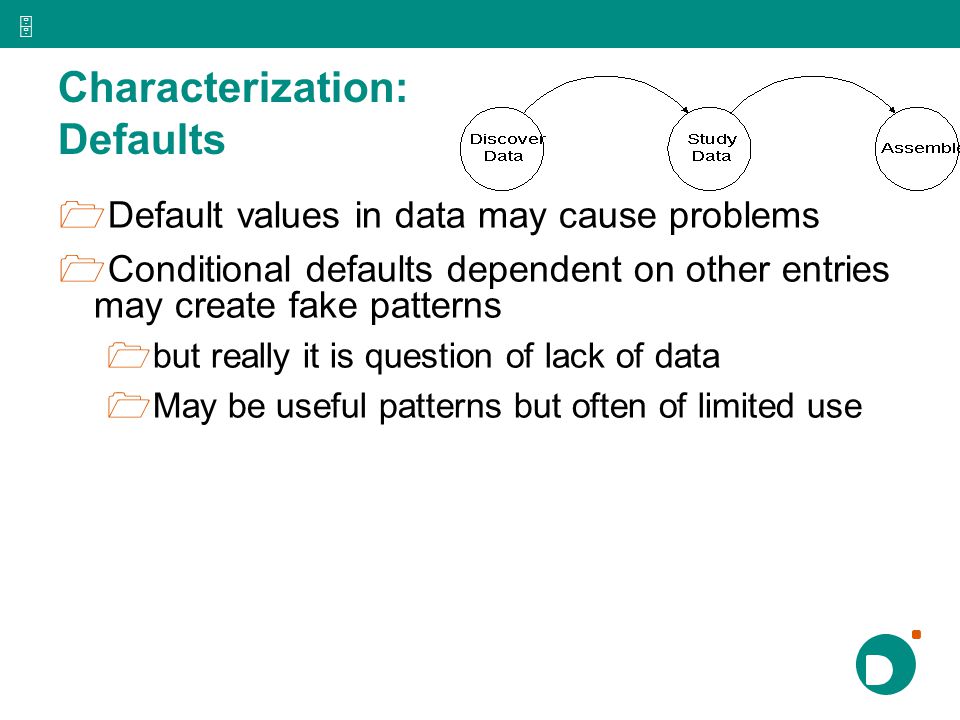 Characterization: Defaults

Discover Data

Study Data

Assemble

Default values in data may cause problems

Conditional defaults dependent on other entries may create fake patterns

but really it is question of lack of data

May be useful patterns but often of limited use